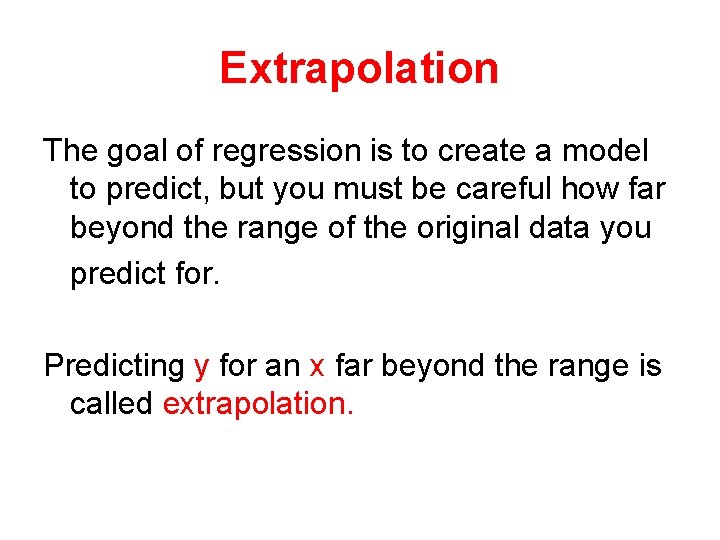 Extrapolation

The goal of regression is to create a model to predict, but you must be careful how far beyond the range of the original data you predict for.

Predicting y for an x far beyond the range is called extrapolation.